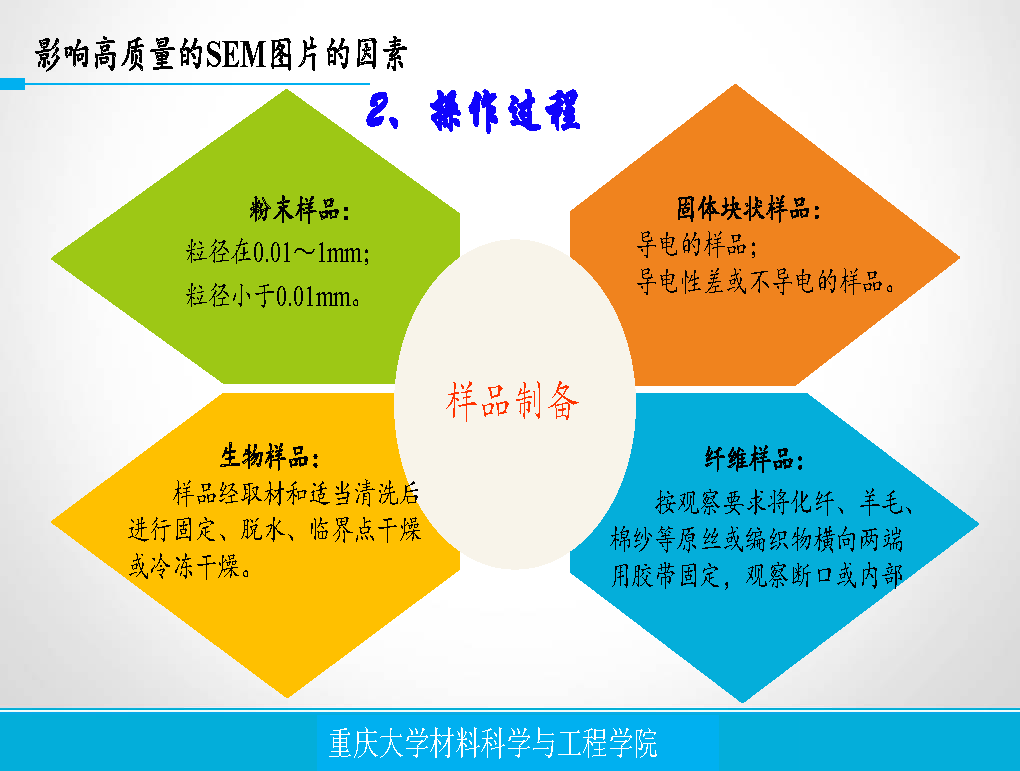 影响高质量的SEM图片的因素

2、操作过程

粉末样品：
粒径在0.01～1mm;
粒径小于0.01mm。

固体块状样品：
导电的样品；
导电性差或不导电的样品。

样品制备

生物样品：
样品经取材和适当清洗后进行固定、脱水、临界点干燥或冷冻干燥。

纤维样品：
按观察要求将化纤、羊毛、棉纱等原丝或编织物横向两端用胶带固定，观察断口或内部

重庆大学材料科学与工程学院